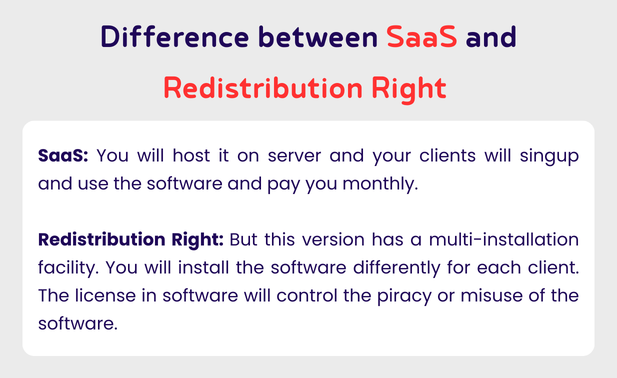 Difference between SaaS and Redistribution Right

SaaS: You will host it on server and your clients will singup and use the software and pay you monthly.

Redistribution Right: But this version has a multi-installation facility. You will install the software differently for each client. The license in software will control the piracy or misuse of the software.